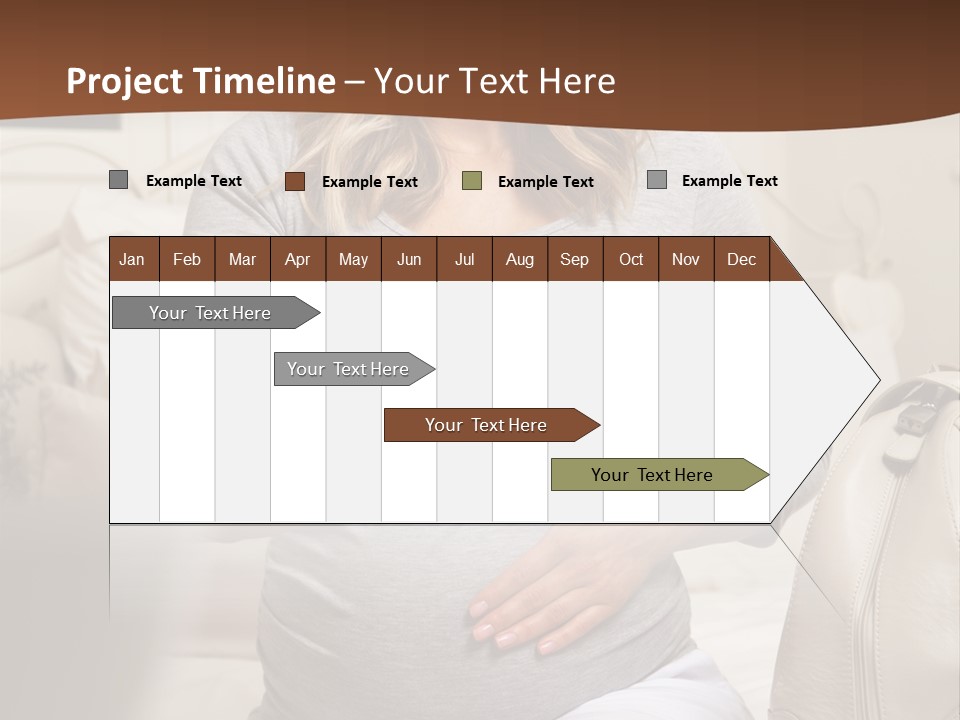 Project Timeline – Your Text Here

Example Text
Example Text
Example Text
Example Text

| Jan | Feb | Mar | Apr | May | Jun | Jul | Aug | Sep | Oct | Nov | Dec |
|---|---|---|---|---|---|---|---|---|---|---|---|

Your Text Here

Your Text Here

Your Text Here

Your Text Here